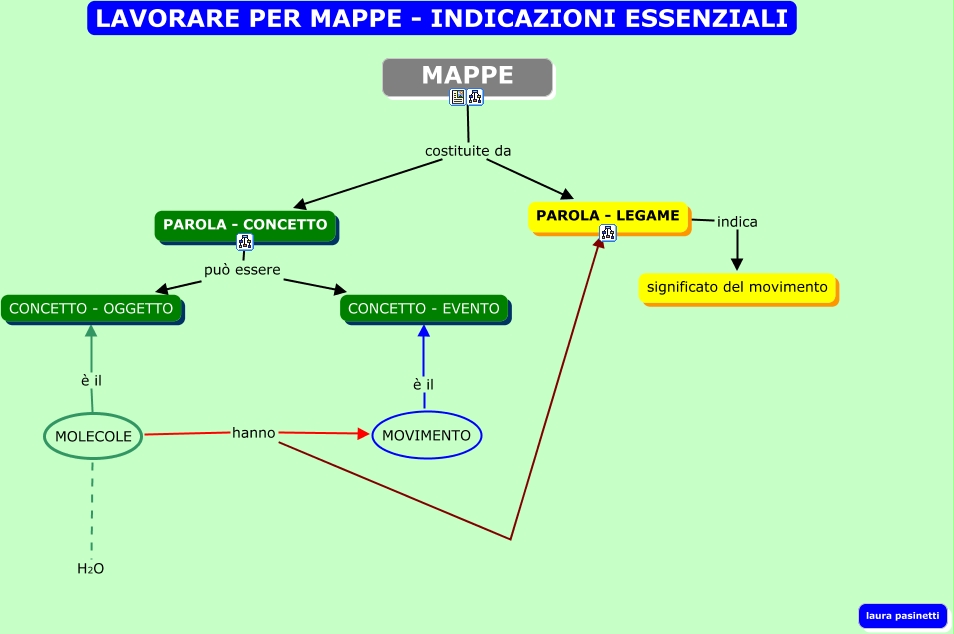 LAVORARE PER MAPPE - INDICAZIONI ESSENZIALI

MAPPE

costituite da

PAROLA - CONCETTO

PAROLA - LEGAME

indica

significato del movimento

può essere

CONCETTO - OGGETTO

CONCETTO - EVENTO

è il

è il

MOLECOLE

hanno

MOVIMENTO

$H_2O$

laura pasinetti